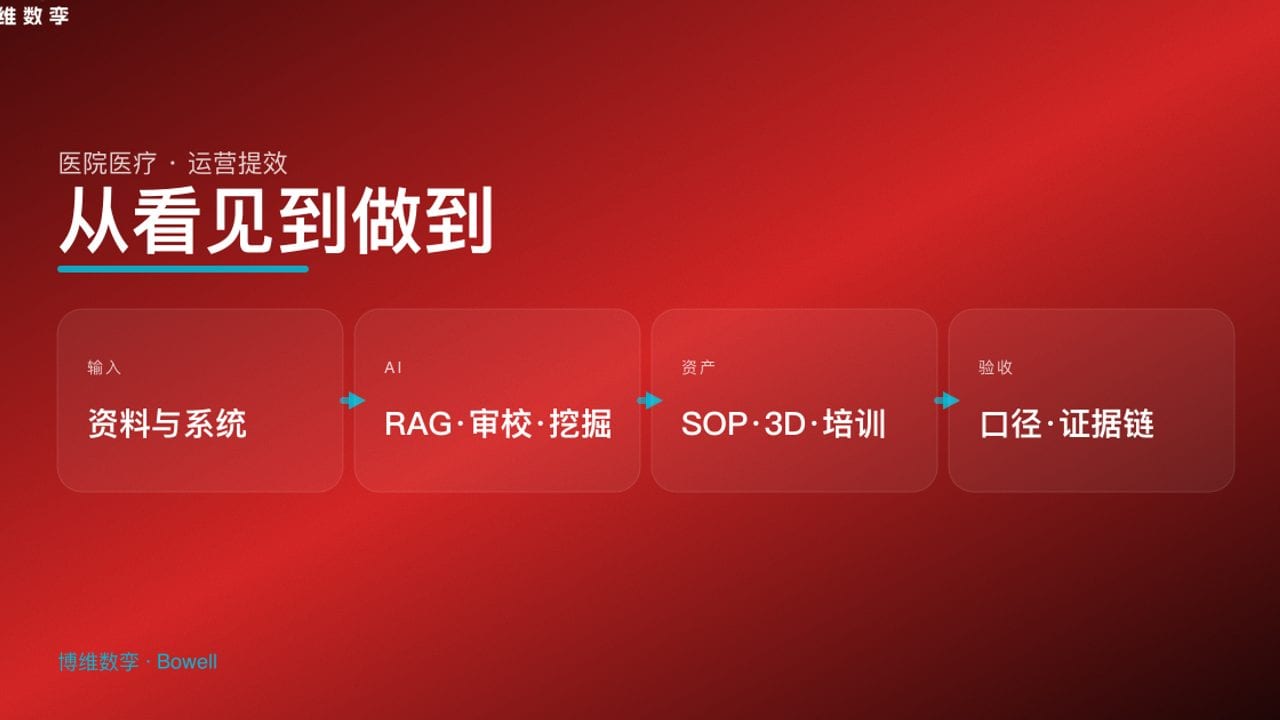 维数孪

医院医疗 · 运营提效

从看见到做到

输入
资料与系统

AI
RAG·审校·挖掘

资产
SOP·3D·培训

验收
口径·证据链

博维数孪 · Bowell